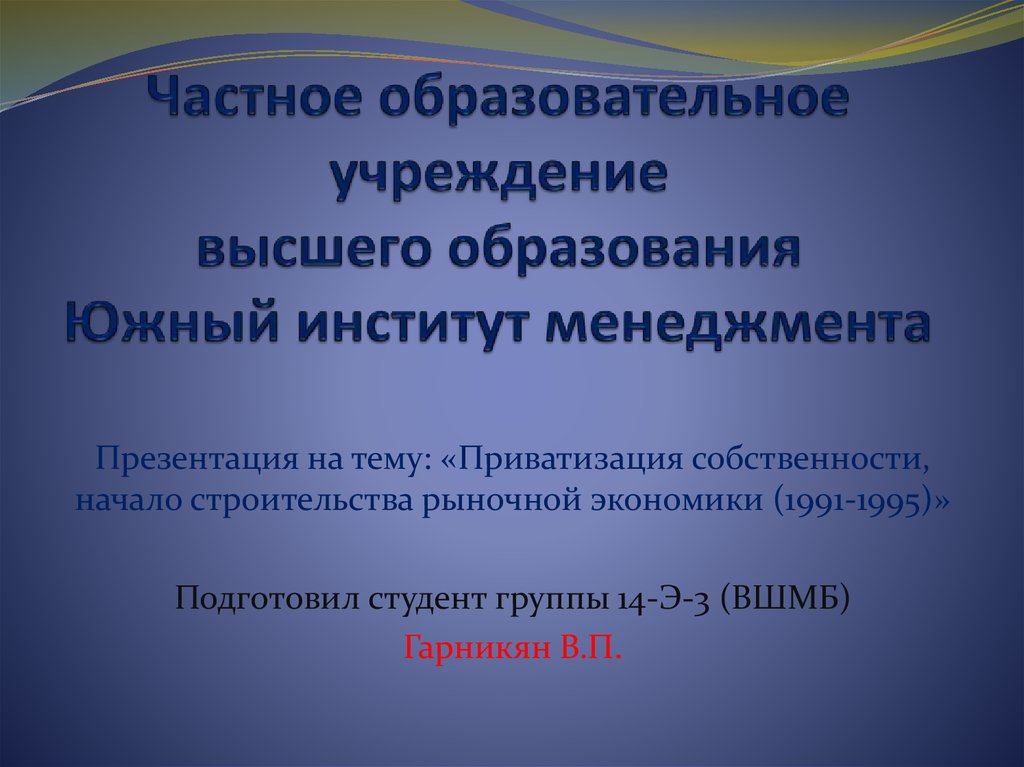 Частное образовательное учреждение высшего образования Южный институт менеджмента

Презентация на тему: «Приватизация собственности, начало строительства рыночной экономики (1991-1995)»

Подготовил студент группы 14-Э-3 (ВШМБ)
Гарникян В.П.